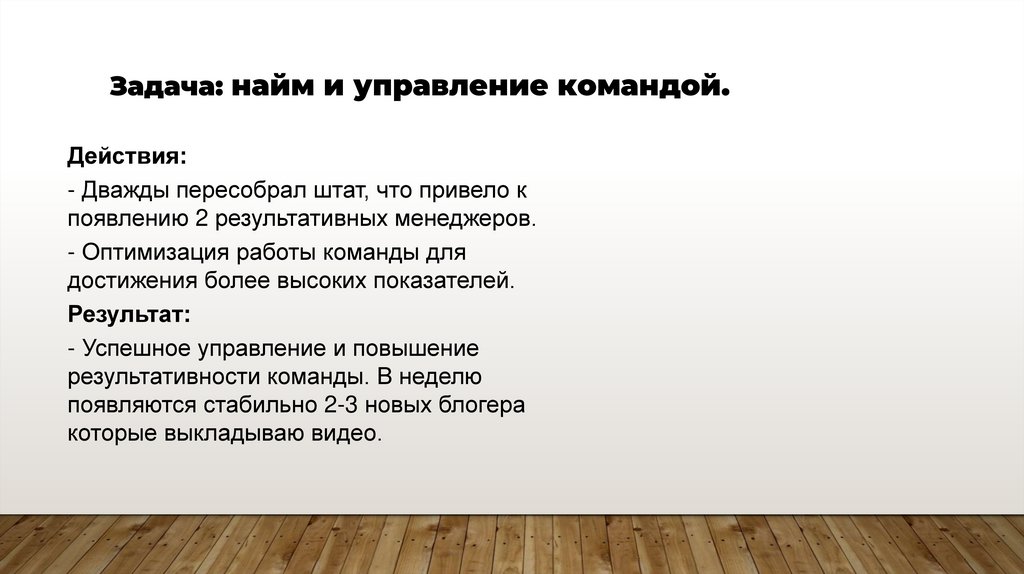 Задача: найм и управление командой.

Действия:

- Дважды пересобрал штат, что привело к появлению 2 результативных менеджеров.

- Оптимизация работы команды для достижения более высоких показателей.

Результат:

- Успешное управление и повышение результативности команды. В неделю появляются стабильно 2-3 новых блогера которые выкладываю видео.